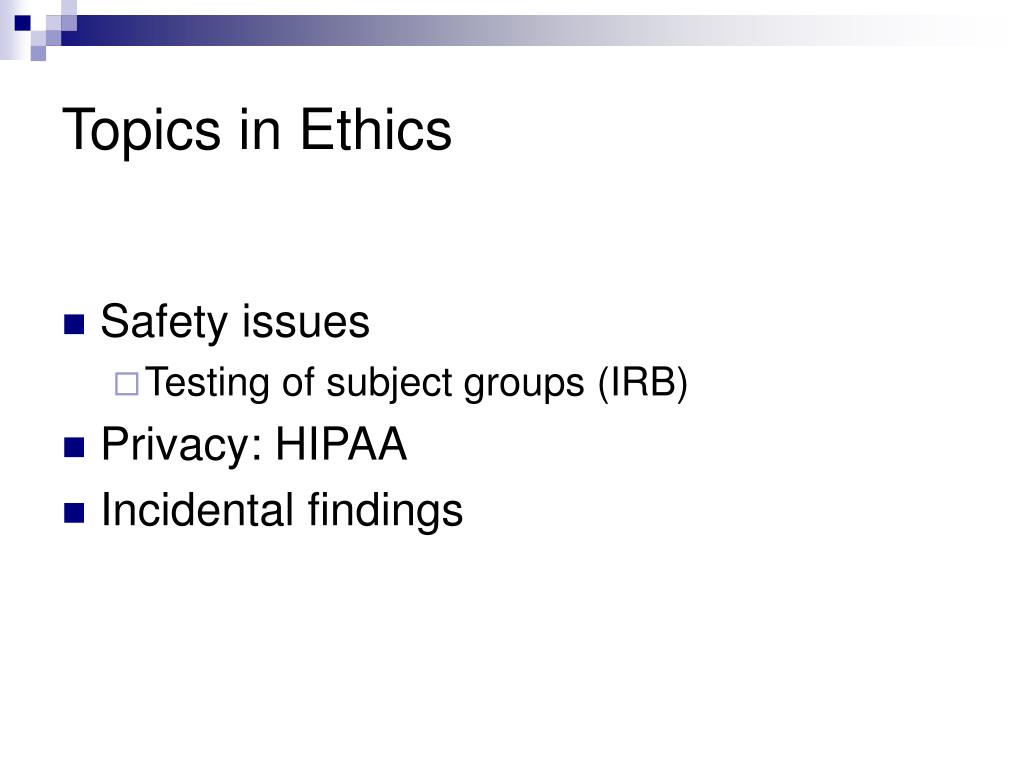 Topics in Ethics

Safety issues

Testing of subject groups (IRB)

Privacy: HIPAA

Incidental findings